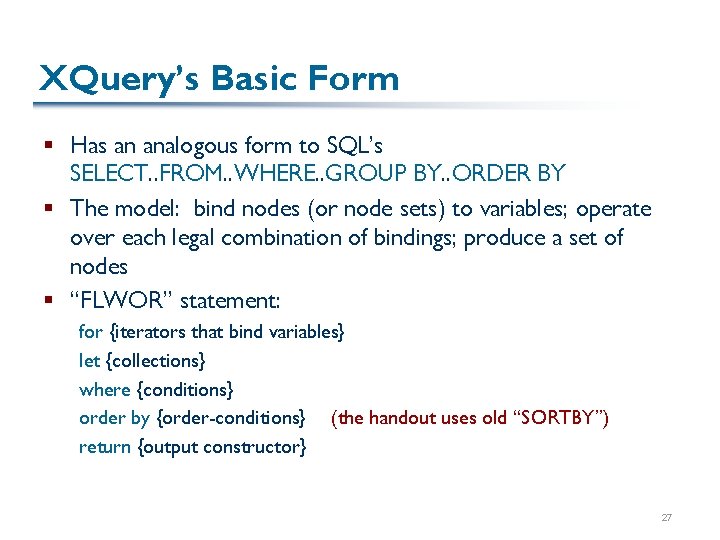 XQuery's Basic Form

▪ Has an analogous form to SQL's SELECT..FROM..WHERE..GROUP BY..ORDER BY

▪ The model: bind nodes (or node sets) to variables; operate over each legal combination of bindings; produce a set of nodes

▪ "FLWOR" statement:

for {iterators that bind variables}
let {collections}
where {conditions}
order by {order-conditions} (the handout uses old "SORTBY")
return {output constructor}

27